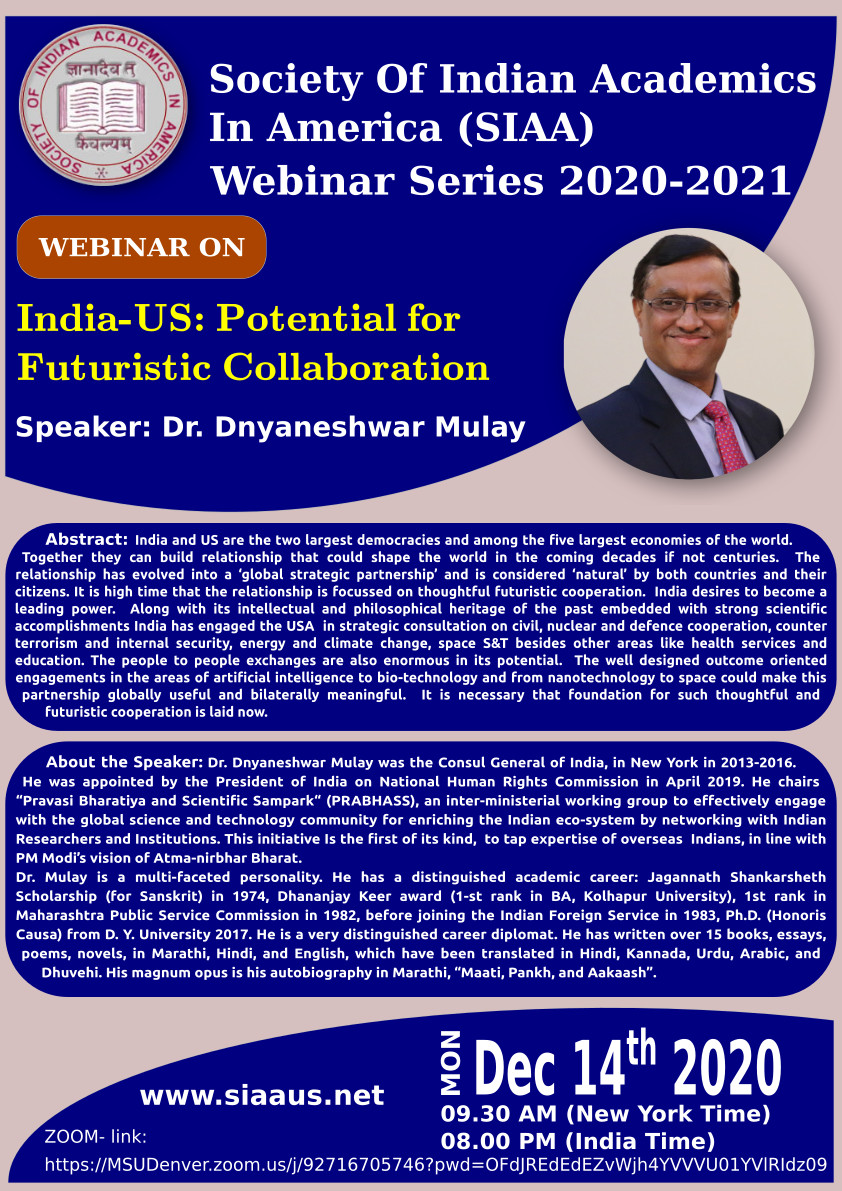 SOCIETY OF INDIAN ACADEMICS IN AMERICA
ज्ञानादेव तु
कैवल्यम्

Society Of Indian Academics In America (SIAA) Webinar Series 2020-2021

WEBINAR ON

India-US: Potential for Futuristic Collaboration

Speaker: Dr. Dnyaneshwar Mulay

Abstract: India and US are the two largest democracies and among the five largest economies of the world. Together they can build relationship that could shape the world in the coming decades if not centuries. The relationship has evolved into a 'global strategic partnership' and is considered 'natural' by both countries and their citizens. It is high time that the relationship is focussed on thoughtful futuristic cooperation. India desires to become a leading power. Along with its intellectual and philosophical heritage of the past embedded with strong scientific accomplishments India has engaged the USA in strategic consultation on civil, nuclear and defence cooperation, counter terrorism and internal security, energy and climate change, space S&T besides other areas like health services and education. The people to people exchanges are also enormous in its potential. The well designed outcome oriented engagements in the areas of artificial intelligence to bio-technology and from nanotechnology to space could make this partnership globally useful and bilaterally meaningful. It is necessary that foundation for such thoughtful and futuristic cooperation is laid now.

About the Speaker: Dr. Dnyaneshwar Mulay was the Consul General of India, in New York in 2013-2016. He was appointed by the President of India on National Human Rights Commission in April 2019. He chairs "Pravasi Bharatiya and Scientific Sampark" (PRABHASS), an inter-ministerial working group to effectively engage with the global science and technology community for enriching the Indian eco-system by networking with Indian Researchers and Institutions. This initiative Is the first of its kind, to tap expertise of overseas Indians, in line with PM Modi's vision of Atma-nirbhar Bharat.
Dr. Mulay is a multi-faceted personality. He has a distinguished academic career: Jagannath Shankarsheth Scholarship (for Sanskrit) in 1974, Dhananjay Keer award (1-st rank in BA, Kolhapur University), 1st rank in Maharashtra Public Service Commission in 1982, before joining the Indian Foreign Service in 1983, Ph.D. (Honoris Causa) from D. Y. University 2017. He is a very distinguished career diplomat. He has written over 15 books, essays, poems, novels, in Marathi, Hindi, and English, which have been translated in Hindi, Kannada, Urdu, Arabic, and Dhuvehi. His magnum opus is his autobiography in Marathi, "Maati, Pankh, and Aakaash".

www.siaaus.net

MON Dec 14$^{th}$ 2020
09.30 AM (New York Time)
08.00 PM (India Time)

ZOOM- link:
https://MSUDenver.zoom.us/j/92716705746?pwd=OFdJREdEdEZvWjh4YVVVU01YVlRIdz09